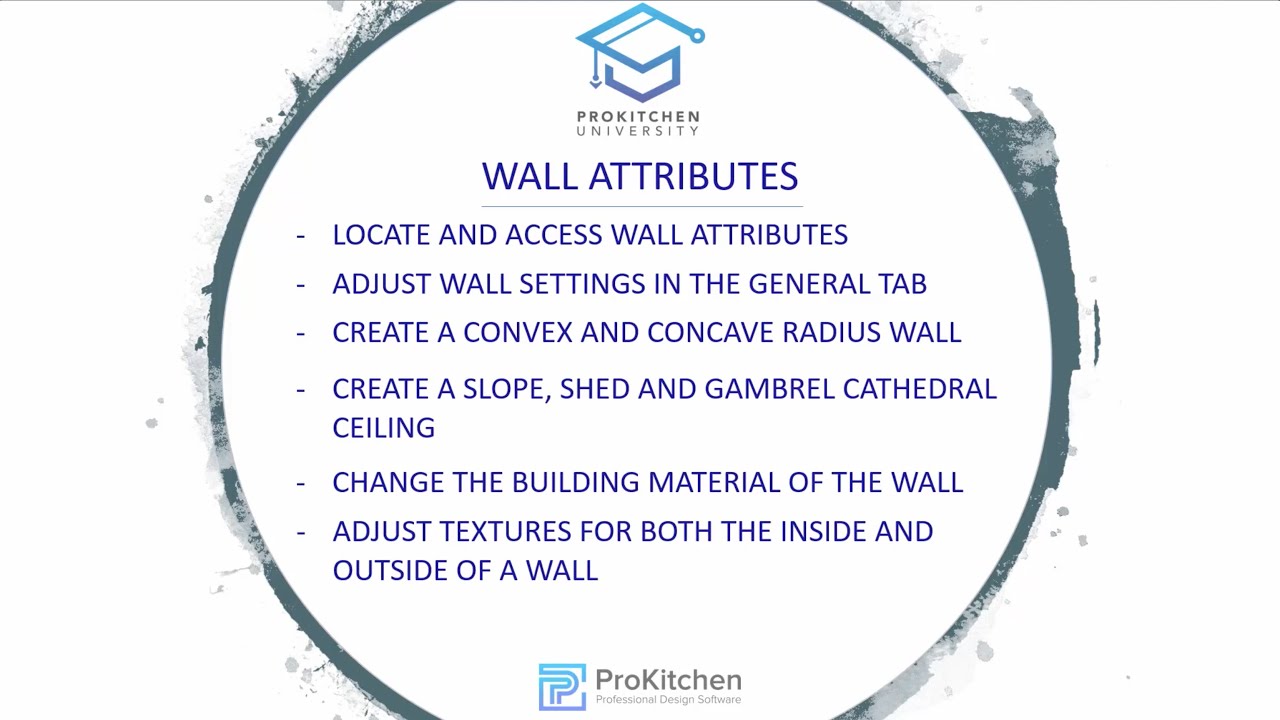 PROKITCHEN
UNIVERSITY

WALL ATTRIBUTES

- LOCATE AND ACCESS WALL ATTRIBUTES
- ADJUST WALL SETTINGS IN THE GENERAL TAB
- CREATE A CONVEX AND CONCAVE RADIUS WALL
- CREATE A SLOPE, SHED AND GAMBREL CATHEDRAL CEILING
- CHANGE THE BUILDING MATERIAL OF THE WALL
- ADJUST TEXTURES FOR BOTH THE INSIDE AND OUTSIDE OF A WALL

ProKitchen
Professional Design Software